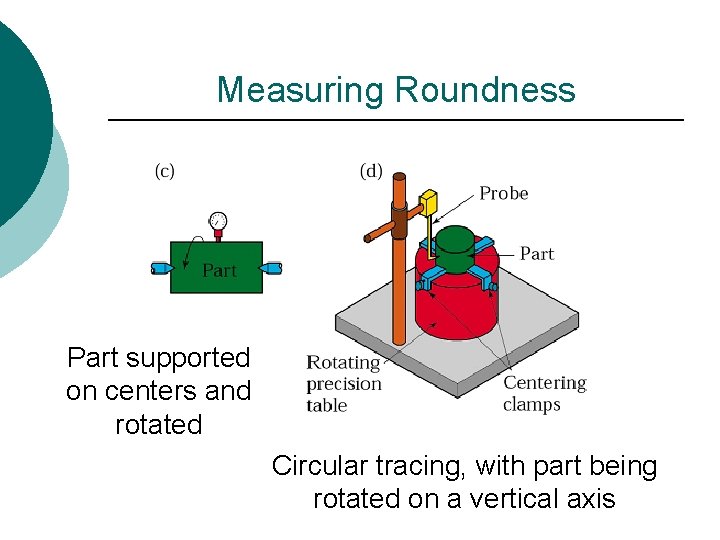 Measuring Roundness

(c)

Part

Part supported on centers and rotated

(d)

Probe

Part

Rotating precision table

Centering clamps

Circular tracing, with part being rotated on a vertical axis